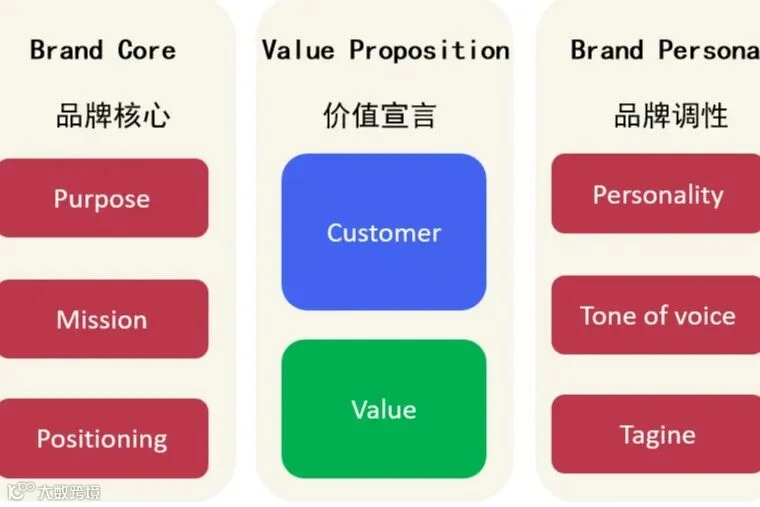 Brand Core

品牌核心

Purpose

Mission

Positioning

Value Proposition

价值宣言

Customer

Value

Brand Persona

品牌调性

Personality

Tone of voice

Tagine

大数跨境